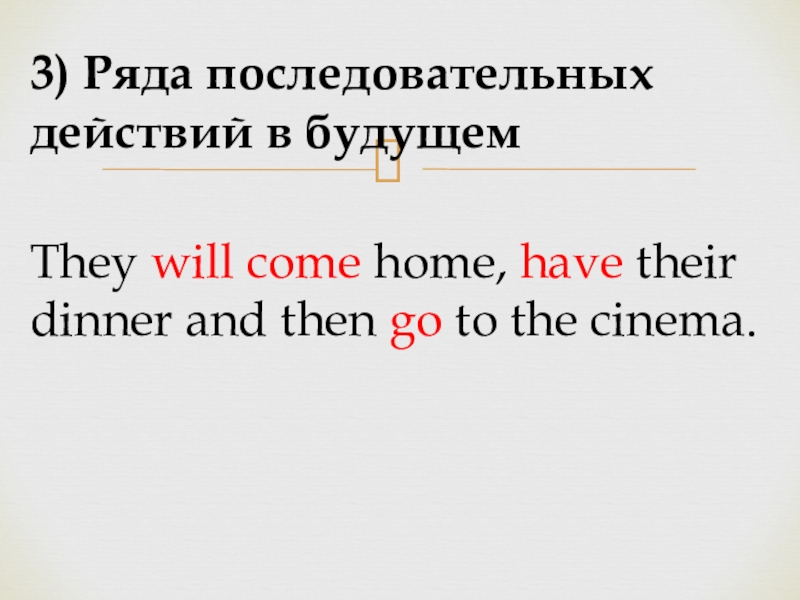 3) Ряда последовательных действий в будущем

They will come home, have their dinner and then go to the cinema.